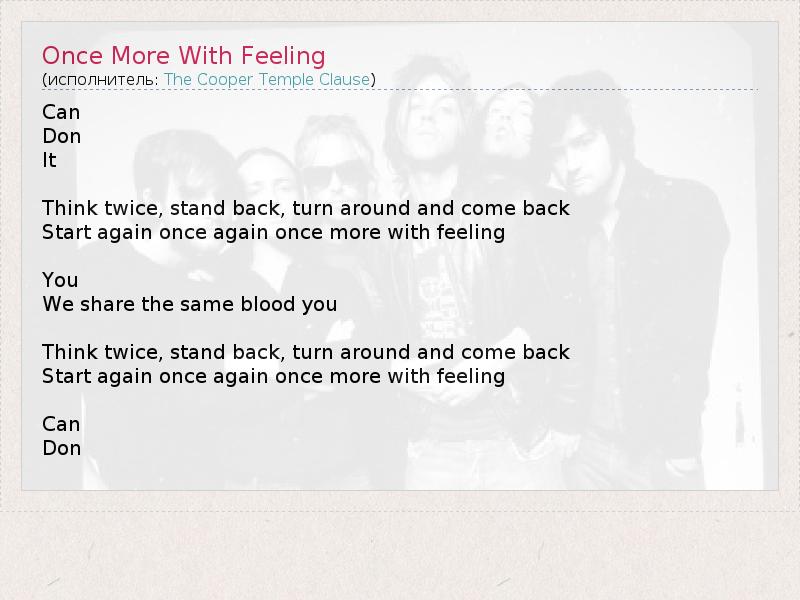 Once More With Feeling
(исполнитель: The Cooper Temple Clause)

Can
Don
It

Think twice, stand back, turn around and come back
Start again once again once more with feeling

You
We share the same blood you

Think twice, stand back, turn around and come back
Start again once again once more with feeling

Can
Don